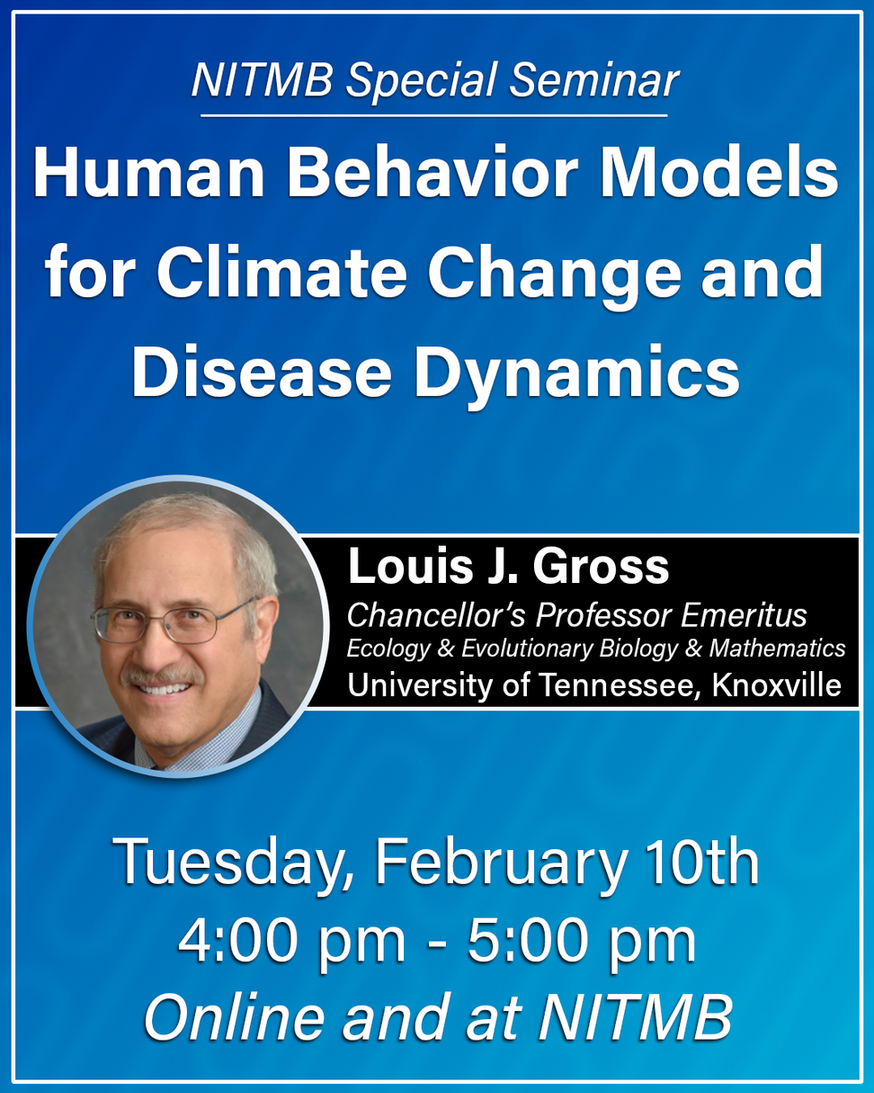 NITMB Special Seminar

Human Behavior Models for Climate Change and Disease Dynamics

Louis J. Gross
Chancellor's Professor Emeritus
Ecology & Evolutionary Biology & Mathematics
University of Tennessee, Knoxville

Tuesday, February 10th
4:00 pm - 5:00 pm
Online and at NITMB